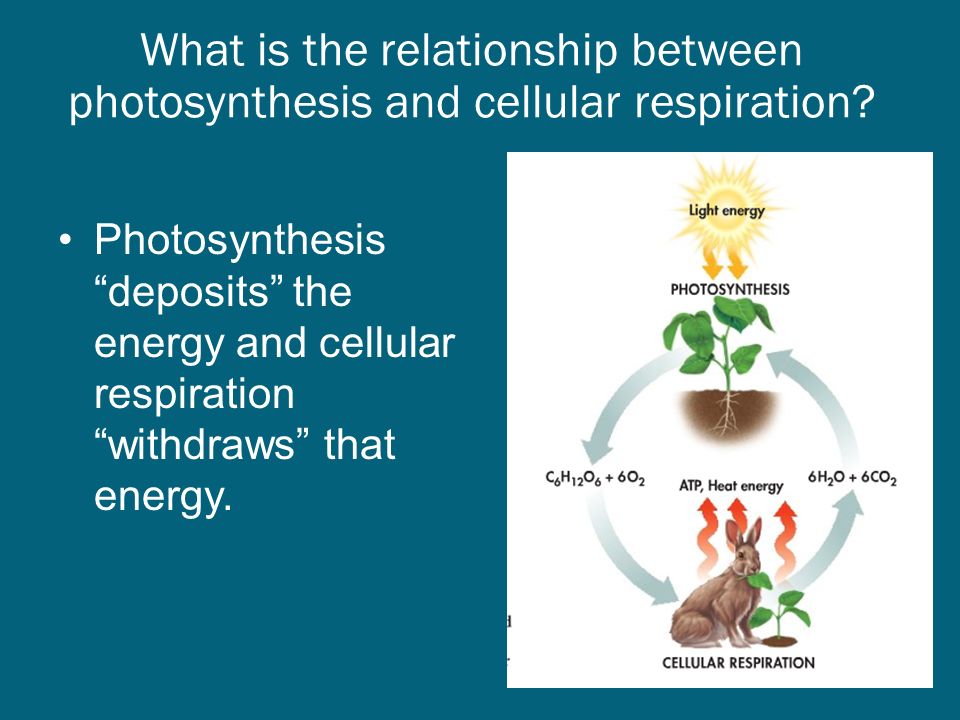 What is the relationship between photosynthesis and cellular respiration?

• Photosynthesis “deposits” the energy and cellular respiration “withdraws” that energy.

Light energy

PHOTOSYNTHESIS

$C_6H_{12}O_6 + 6O_2$

ATP, Heat energy

$6H_2O + 6CO_2$

CELLULAR RESPIRATION